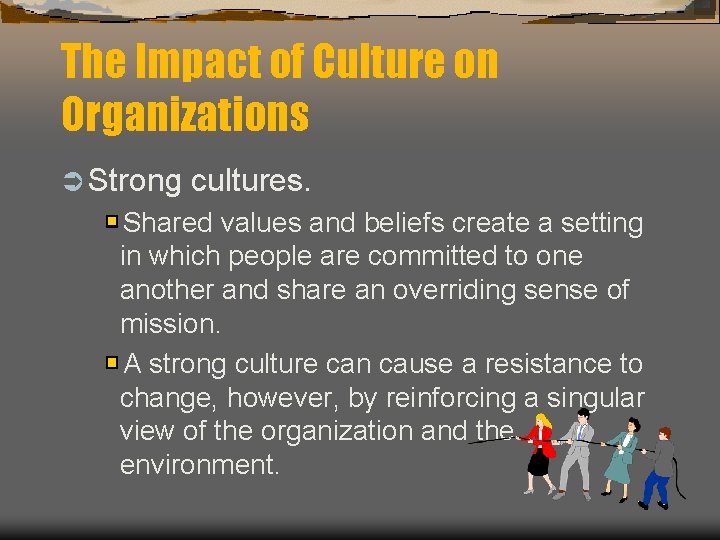 The Impact of Culture on Organizations

Strong cultures.

Shared values and beliefs create a setting in which people are committed to one another and share an overriding sense of mission.

A strong culture can cause a resistance to change, however, by reinforcing a singular view of the organization and the environment.